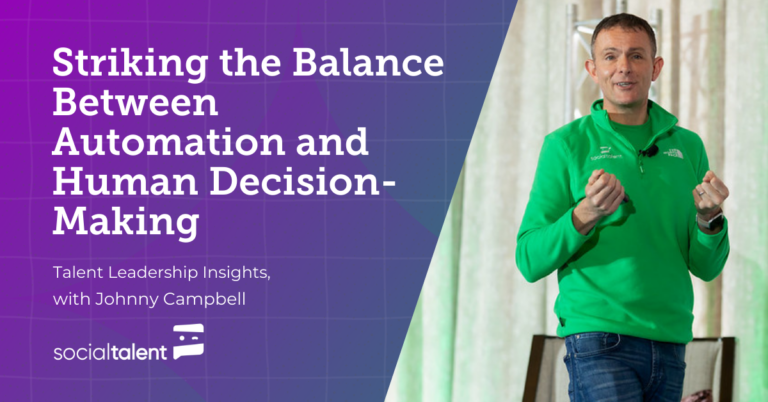 Striking the Balance Between Automation and Human Decision-Making

Talent Leadership Insights, with Johnny Campbell

socialtalent